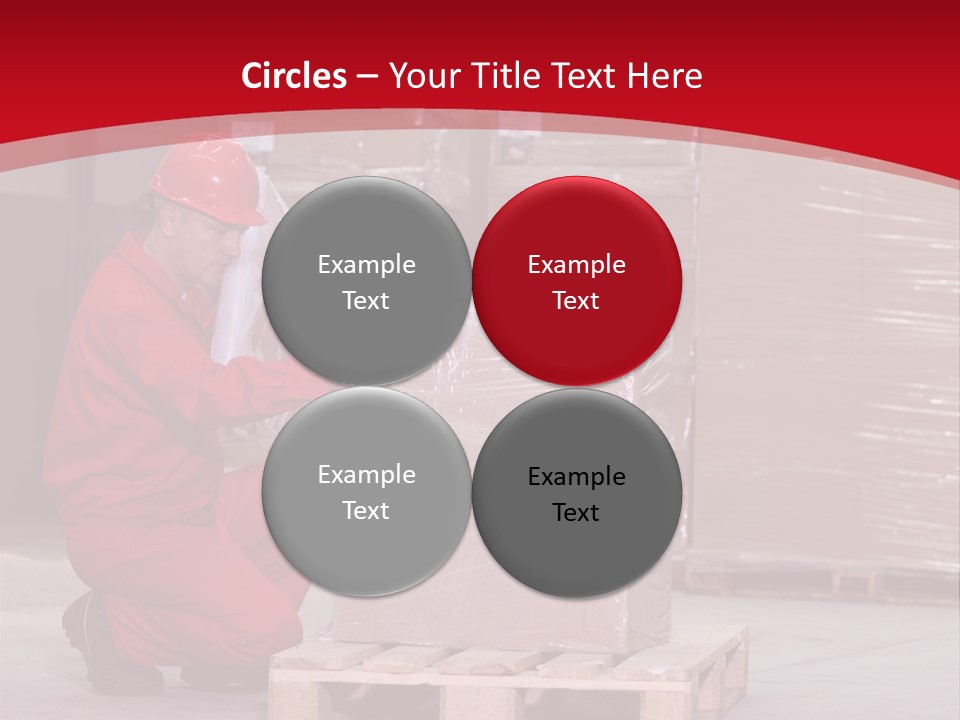 Circles – Your Title Text Here

Example Text

Example Text

Example Text

Example Text